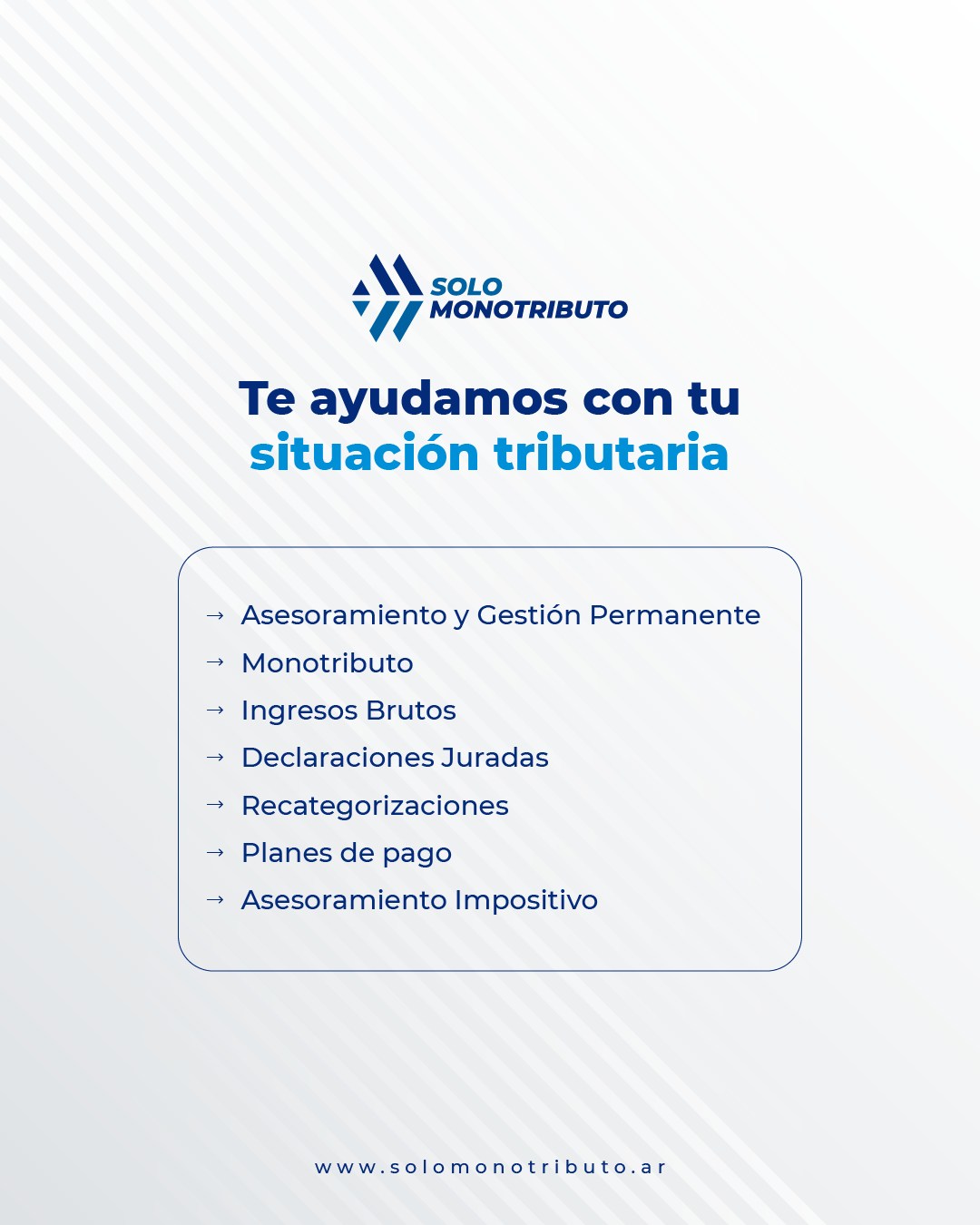 SOLO
MONOTRIBUTO

Te ayudamos con tu situación tributaria

→ Asesoramiento y Gestión Permanente
→ Monotributo
→ Ingresos Brutos
→ Declaraciones Juradas
→ Recategorizaciones
→ Planes de pago
→ Asesoramiento Impositivo

www.solomonotributo.ar